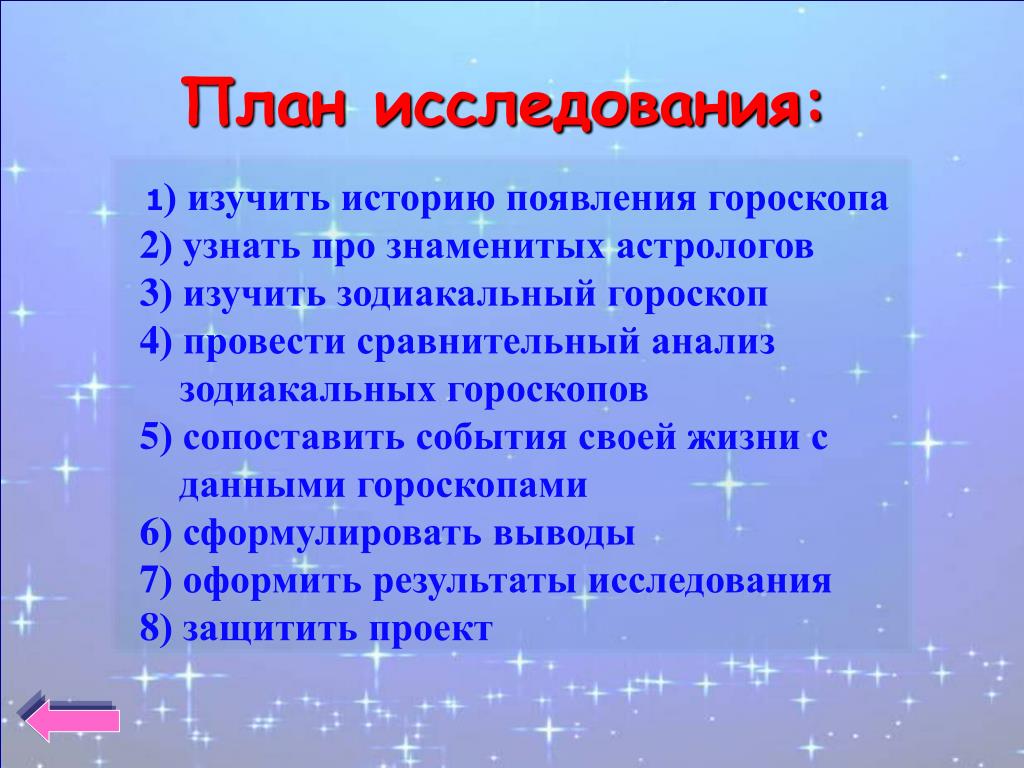 План исследования:

1) изучить историю появления гороскопа
2) узнать про знаменитых астрологов
3) изучить зодиакальный гороскоп
4) провести сравнительный анализ зодиакальных гороскопов
5) сопоставить события своей жизни с данными гороскопами
6) сформулировать выводы
7) оформить результаты исследования
8) защитить проект